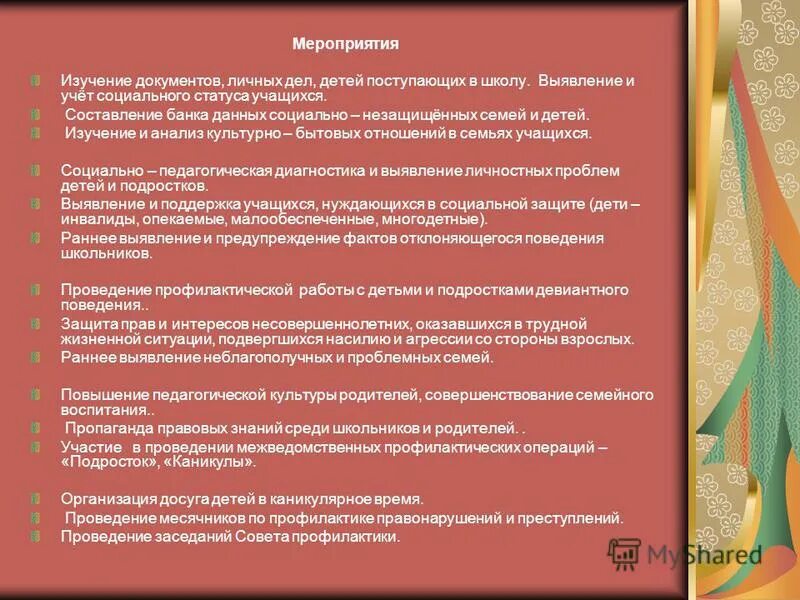 Мероприятия

Изучение документов, личных дел, детей поступающих в школу. Выявление и учёт социального статуса учащихся.
Составление банка данных социально – незащищённых семей и детей.
Изучение и анализ культурно – бытовых отношений в семьях учащихся.

Социально – педагогическая диагностика и выявление личностных проблем детей и подростков.
Выявление и поддержка учащихся, нуждающихся в социальной защите (дети – инвалиды, опекаемые, малообеспеченные, многодетные).
Раннее выявление и предупреждение фактов отклоняющегося поведения школьников.

Проведение профилактической работы с детьми и подростками девиантного поведения..
Защита прав и интересов несовершеннолетних, оказавшихся в трудной жизненной ситуации, подвергшихся насилию и агрессии со стороны взрослых.
Раннее выявление неблагополучных и проблемных семей.

Повышение педагогической культуры родителей, совершенствование семейного воспитания..
Пропаганда правовых знаний среди школьников и родителей. .
Участие в проведении межведомственных профилактических операций – «Подросток», «Каникулы».

Организация досуга детей в каникулярное время.
Проведение месячников по профилактике правонарушений и преступлений.
Проведение заседаний Совета профилактики.

MyShared